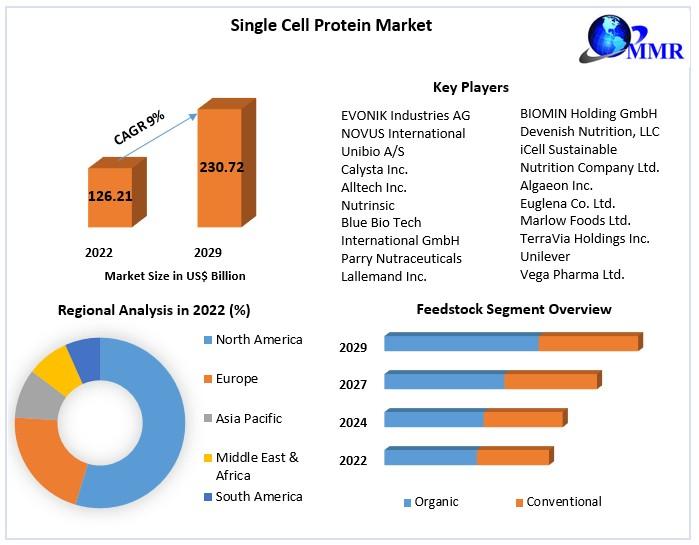 Single Cell Protein Market

MMR

CAGR 9%

126.21

230.72

2022

2029

Market Size in US$ Billion

Key Players

EVONIK Industries AG
NOVUS International
Unibio A/S
Calysta Inc.
Alltech Inc.
Nutrinsic
Blue Bio Tech International GmbH
Parry Nutraceuticals
Lallemand Inc.

BIOMIN Holding GmbH
Devenish Nutrition, LLC
iCell Sustainable Nutrition Company Ltd.
Algaeon Inc.
Euglena Co. Ltd.
Marlow Foods Ltd.
TerraVia Holdings Inc.
Unilever
Vega Pharma Ltd.

Regional Analysis in 2022 (%)

North America
Europe
Asia Pacific
Middle East & Africa
South America

Feedstock Segment Overview

2029
2027
2024
2022

Organic
Conventional